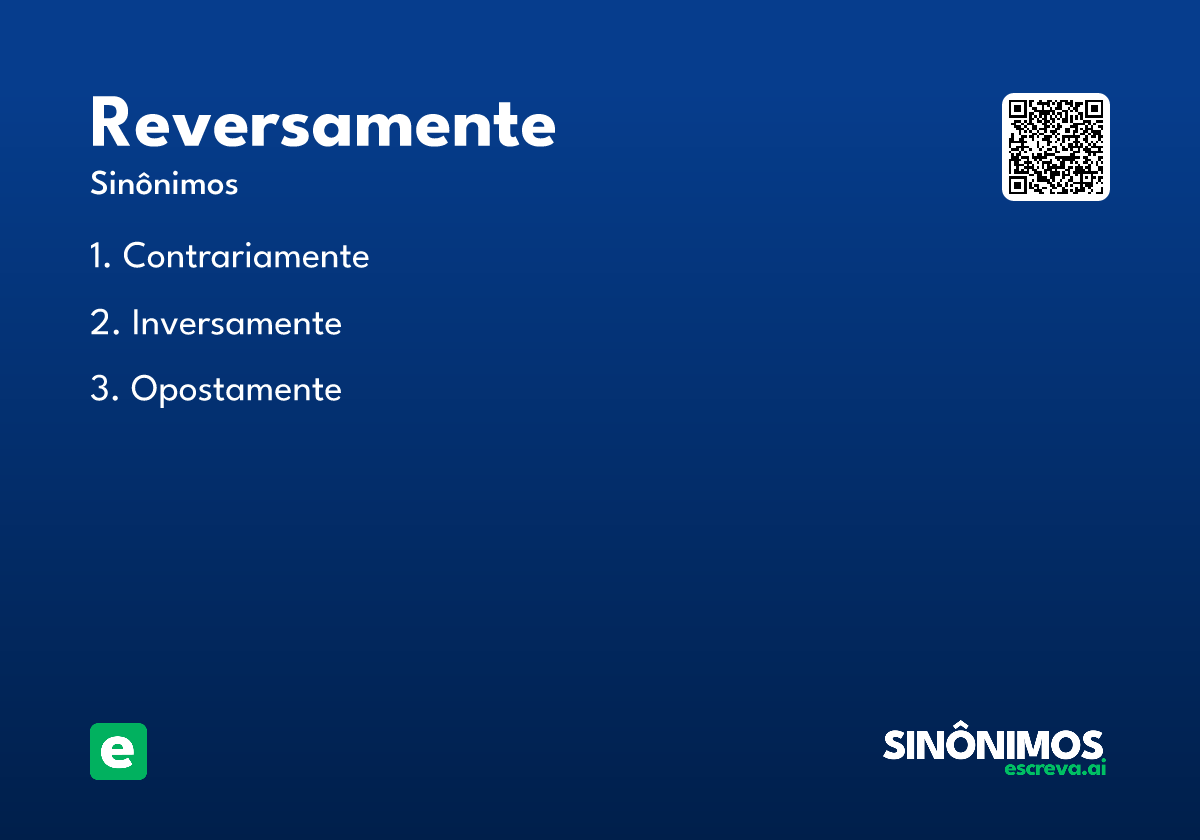 Reversamente
Sinônimos

1. Contrariamente

2. Inversamente

3. Opostamente

e

SINÔNIMOS
escreva.ai